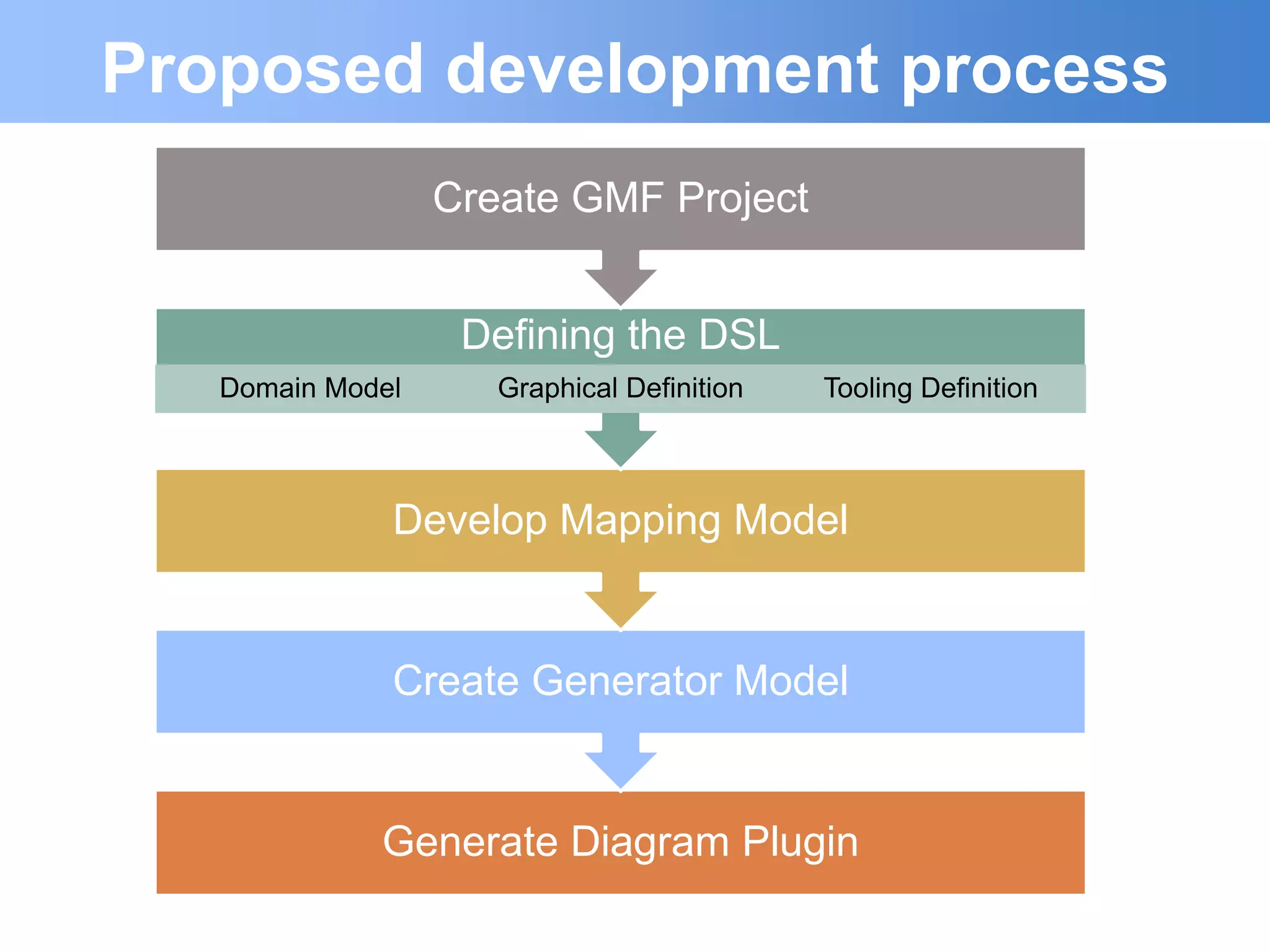 Proposed development process

Create GMF Project

Defining the DSL

Domain Model

Graphical Definition

Tooling Definition

Develop Mapping Model

Create Generator Model

Generate Diagram Plugin